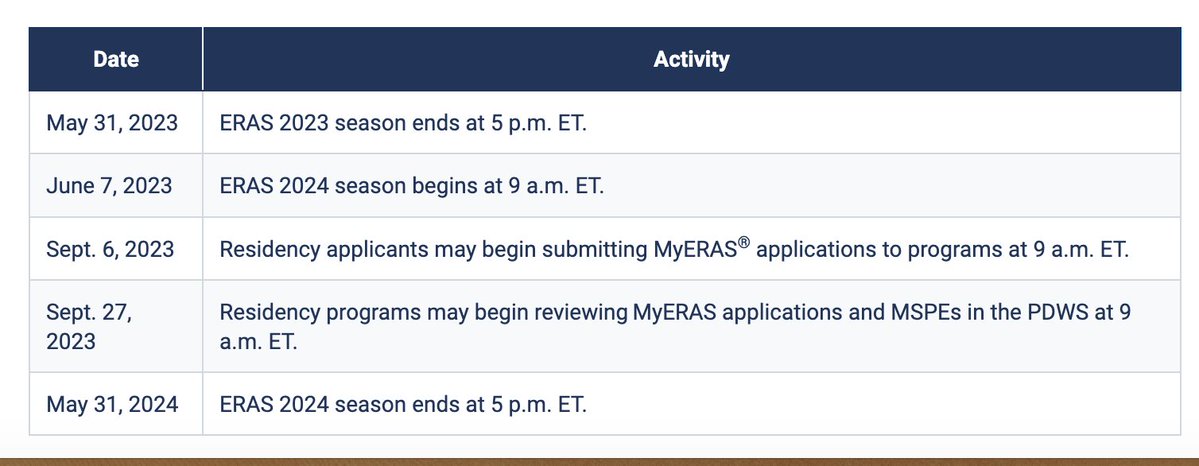 | Date | Activity |
|---|---|
| May 31, 2023 | ERAS 2023 season ends at 5 p.m. ET. |
| June 7, 2023 | ERAS 2024 season begins at 9 a.m. ET. |
| Sept. 6, 2023 | Residency applicants may begin submitting MyERAS® applications to programs at 9 a.m. ET. |
| Sept. 27, 2023 | Residency programs may begin reviewing MyERAS applications and MSPEs in the PDWS at 9 a.m. ET. |
| May 31, 2024 | ERAS 2024 season ends at 5 p.m. ET. |